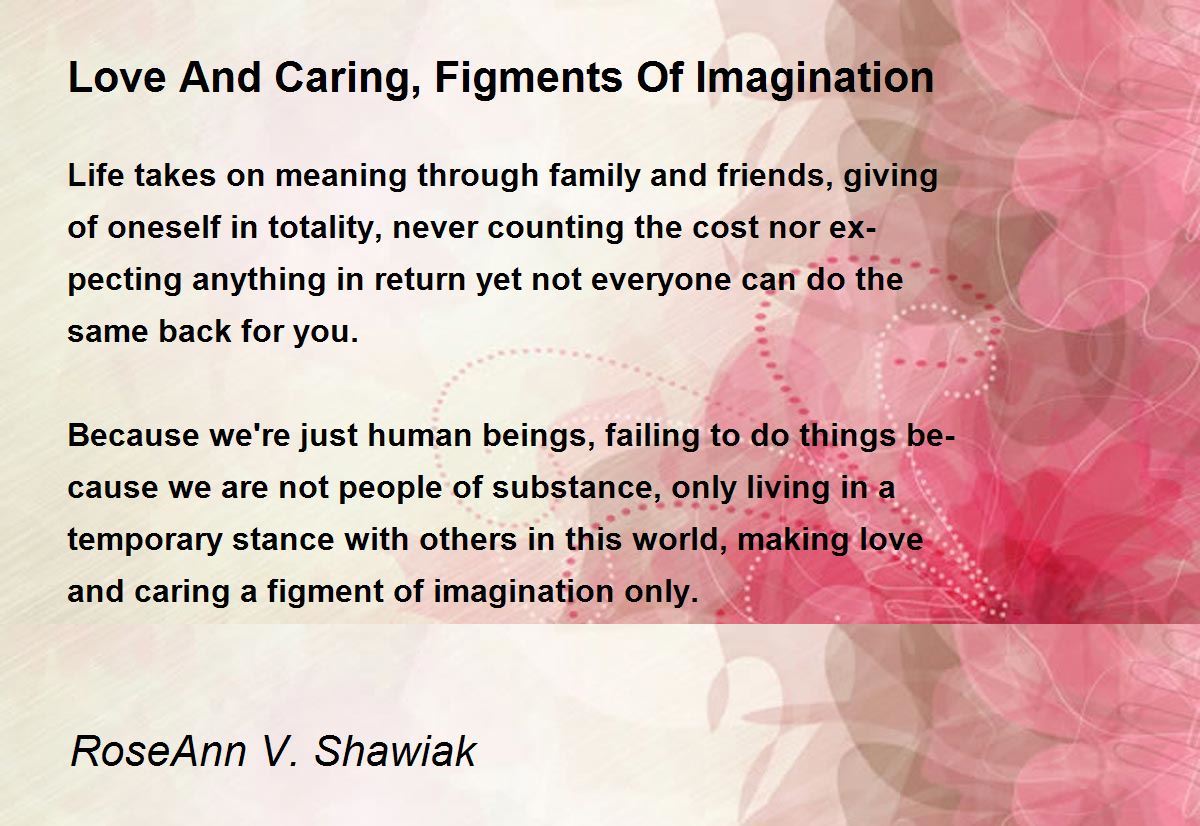 Love And Caring, Figments Of Imagination

Life takes on meaning through family and friends, giving of oneself in totality, never counting the cost nor expecting anything in return yet not everyone can do the same back for you.

Because we're just human beings, failing to do things because we are not people of substance, only living in a temporary stance with others in this world, making love and caring a figment of imagination only.

RoseAnn V. Shawiak